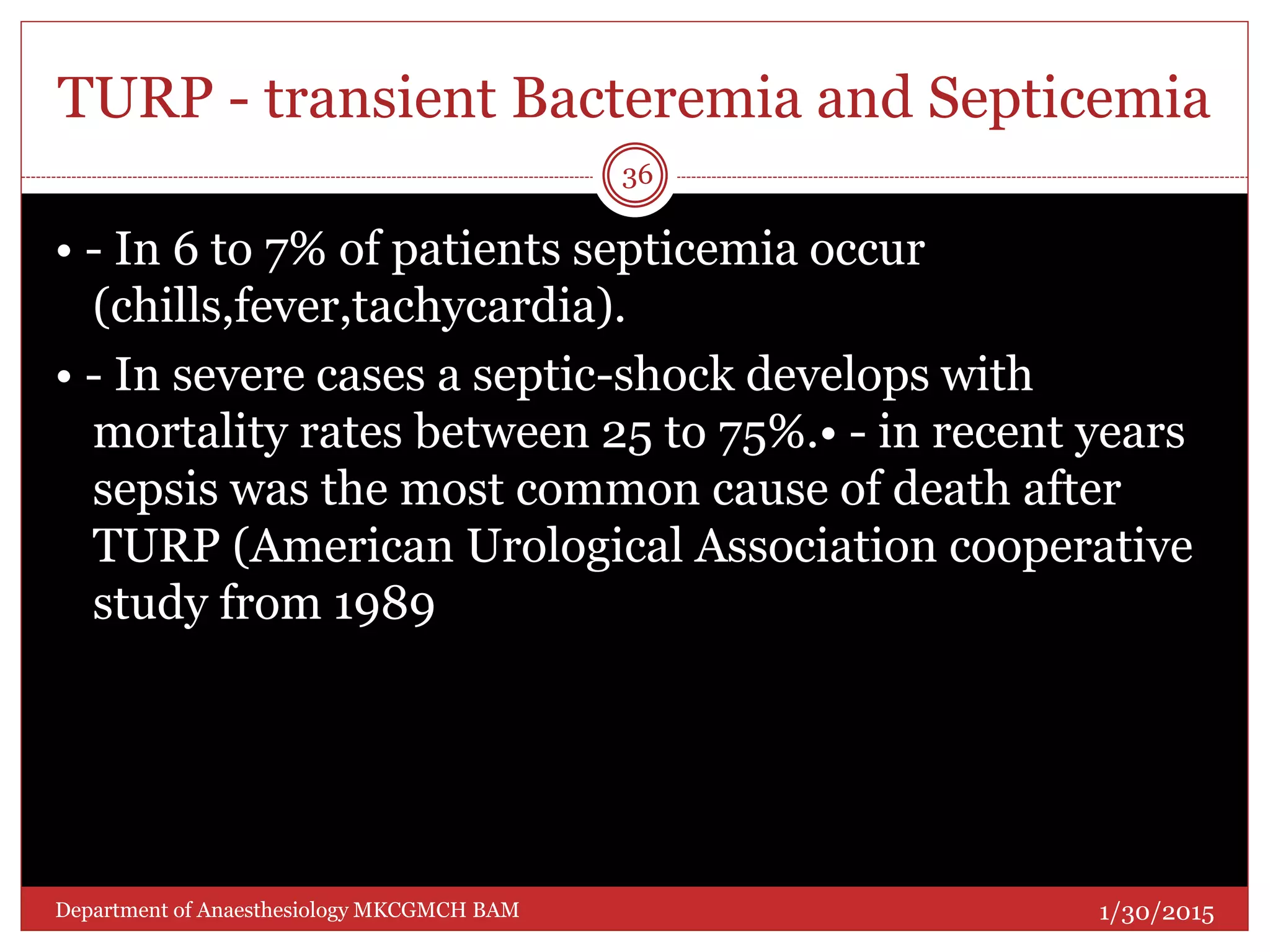 TURP - transient Bacteremia and Septicemia

36

• - In 6 to 7% of patients septicemia occur (chills,fever,tachycardia).

• - In severe cases a septic-shock develops with mortality rates between 25 to 75%.• - in recent years sepsis was the most common cause of death after TURP (American Urological Association cooperative study from 1989

Department of Anaesthesiology MKCGMCH BAM

1/30/2015